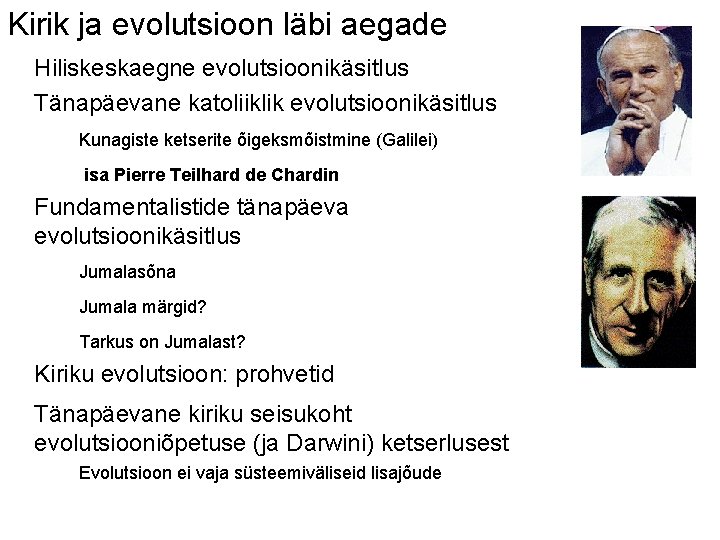 Kirik ja evolutsioon läbi aegade

Hiliskeskaegne evolutsioonikäsitlus

Tänapäevane katoliiklik evolutsioonikäsitlus

Kunagiste ketserite õigeksmõistmine (Galilei)

isa Pierre Teilhard de Chardin

Fundamentalistide tänapäeva evolutsioonikäsitlus

Jumalasõna

Jumala märgid?

Tarkus on Jumalast?

Kiriku evolutsioon: prohvetid

Tänapäevane kiriku seisukoht evolutsiooniõpetuse (ja Darwini) ketserlusest

Evolutsioon ei vaja süsteemiväliseid lisajõude